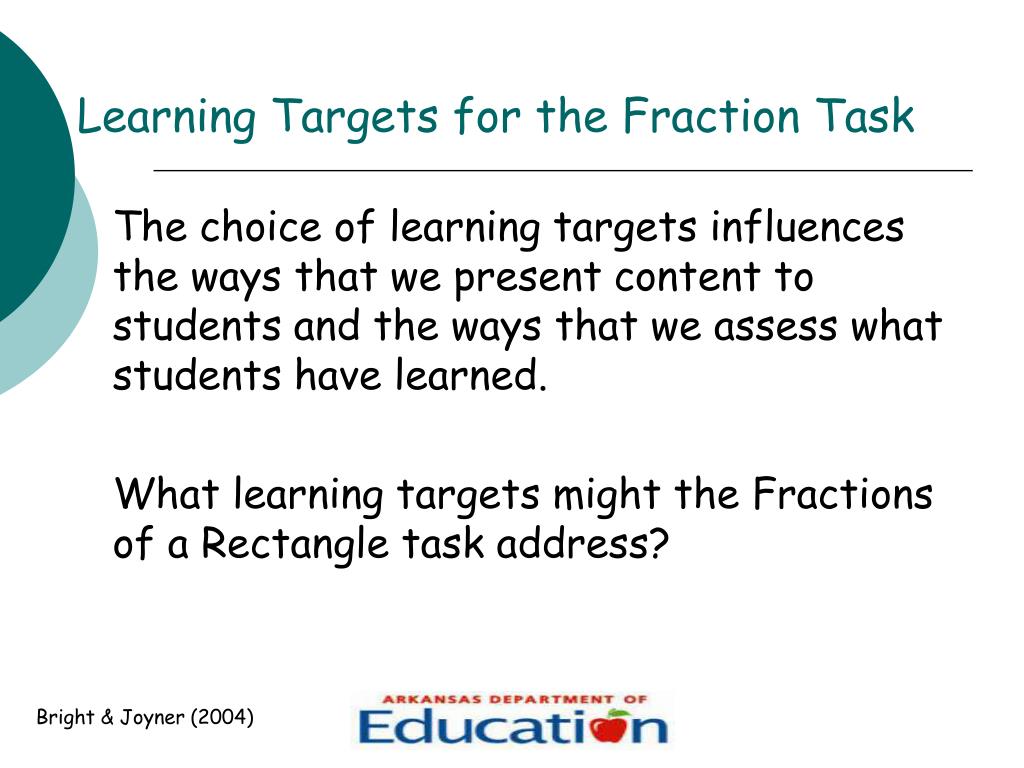 Learning Targets for the Fraction Task

The choice of learning targets influences the ways that we present content to students and the ways that we assess what students have learned.

What learning targets might the Fractions of a Rectangle task address?

Bright & Joyner (2004)

ARKANSAS DEPARTMENT OF Education